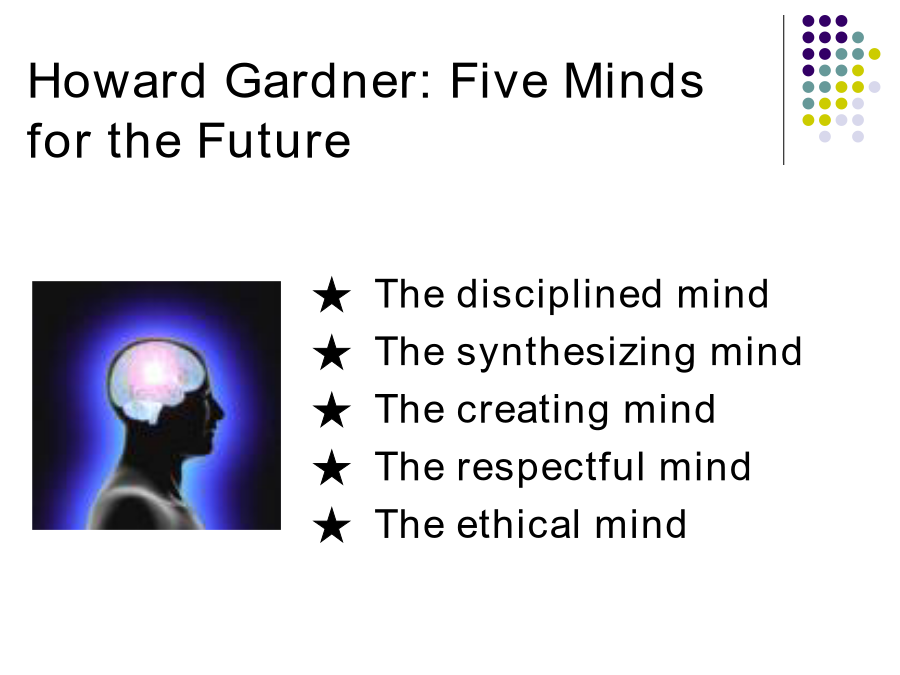 Howard Gardner: Five Minds for the Future

★ The disciplined mind
★ The synthesizing mind
★ The creating mind
★ The respectful mind
★ The ethical mind